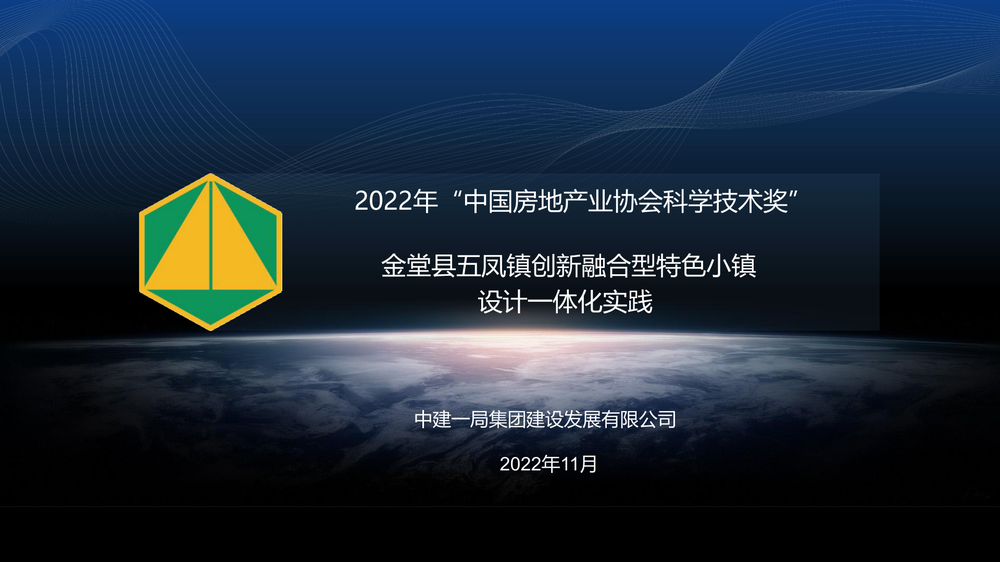 2022年“中国房地产业协会科学技术奖”

金堂县五凤镇创新融合型特色小镇
设计一体化实践

中建一局集团建设发展有限公司

2022年11月